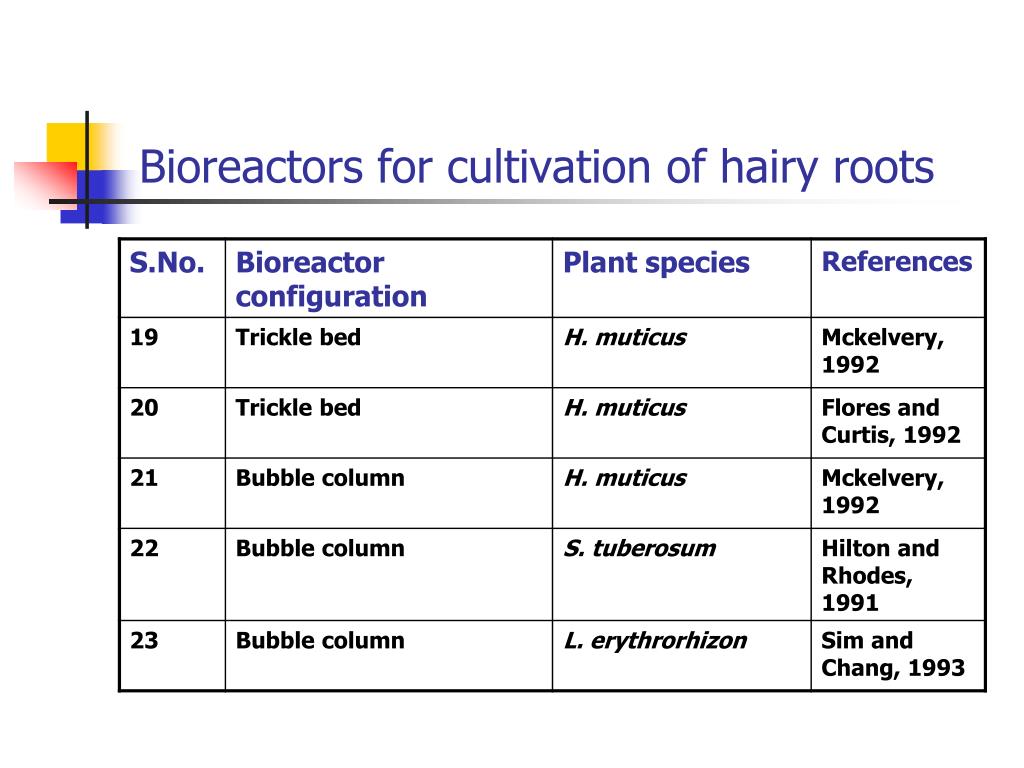 Bioreactors for cultivation of hairy roots

| S.No. | Bioreactor configuration | Plant species | References |
|---|---|---|---|
| 19 | Trickle bed | H. muticus | Mckelvery, 1992 |
| 20 | Trickle bed | H. muticus | Flores and Curtis, 1992 |
| 21 | Bubble column | H. muticus | Mckelvery, 1992 |
| 22 | Bubble column | S. tuberosum | Hilton and Rhodes, 1991 |
| 23 | Bubble column | L. erythrorhizon | Sim and Chang, 1993 |